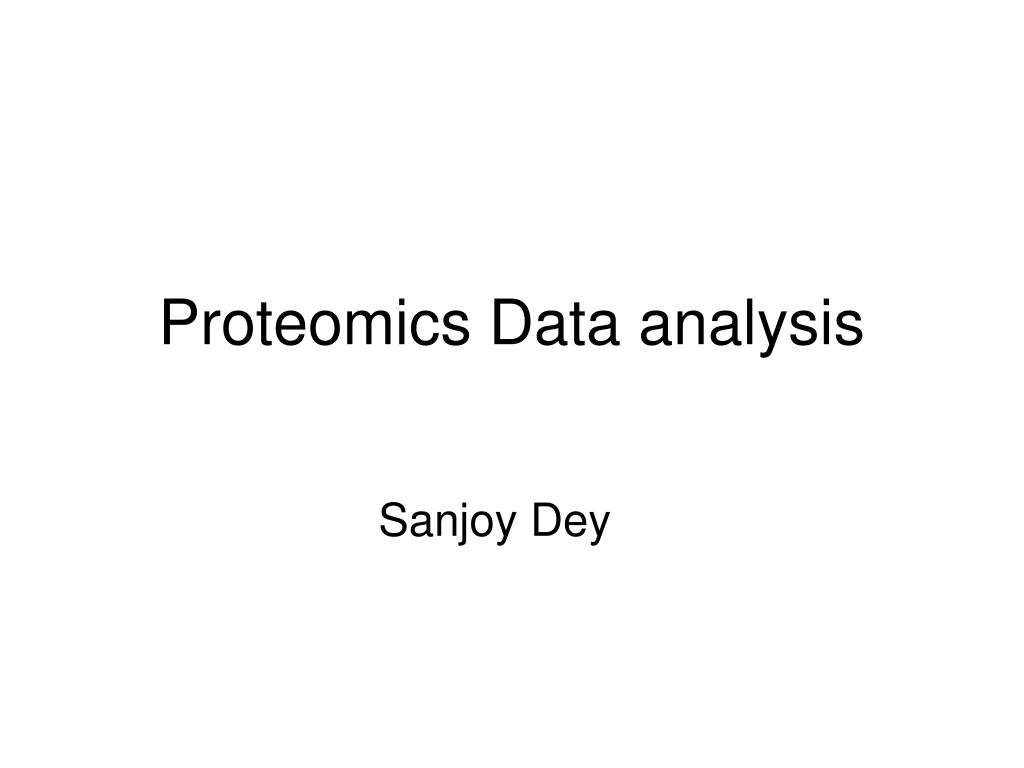 Proteomics Data analysis

Sanjoy Dey